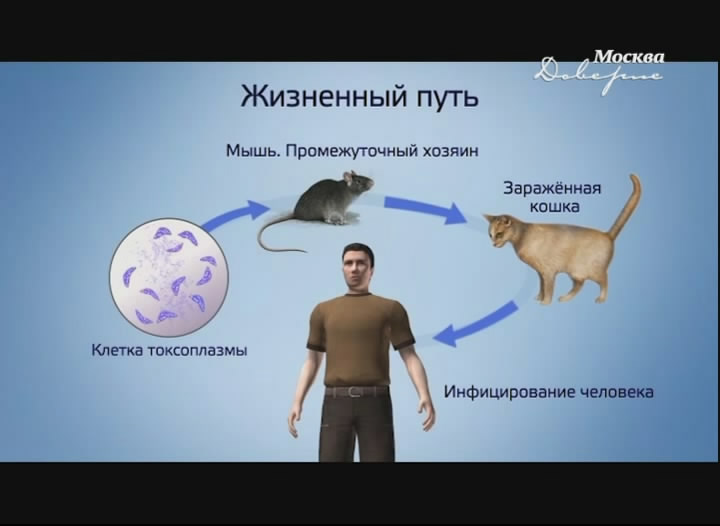 Москва
Доверие

Жизненный путь

Мышь. Промежуточный хозяин

Заражённая кошка

Клетка токсоплазмы

Инфицирование человека